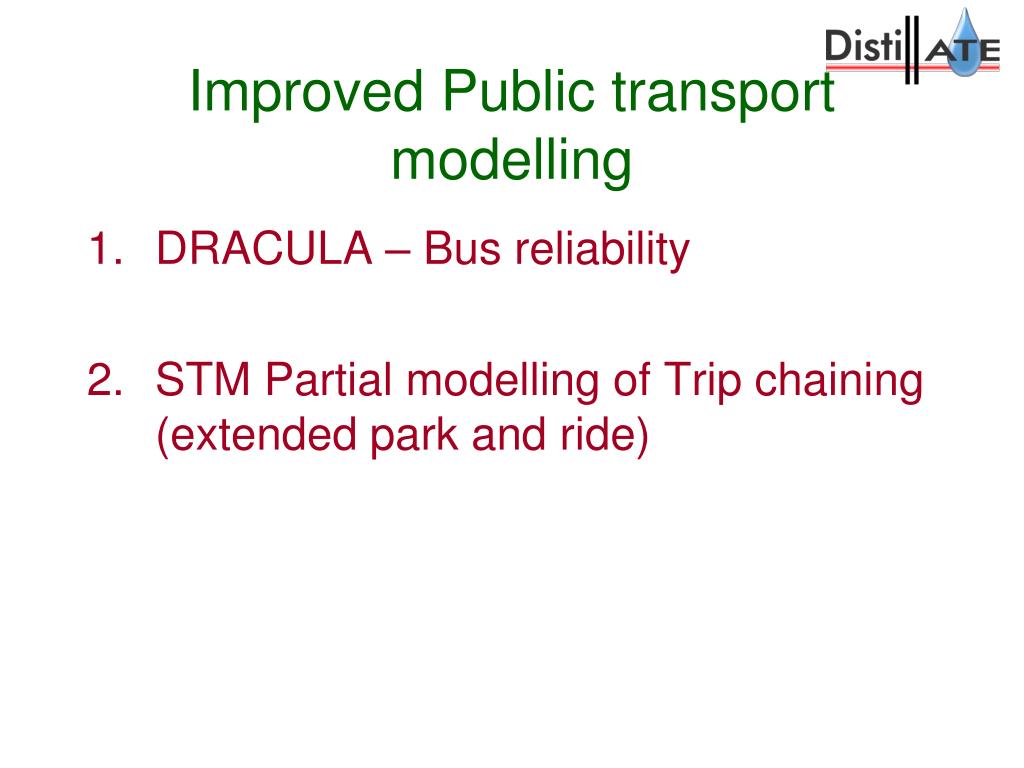 DistillATE

Improved Public transport modelling

1. DRACULA – Bus reliability

2. STM Partial modelling of Trip chaining (extended park and ride)